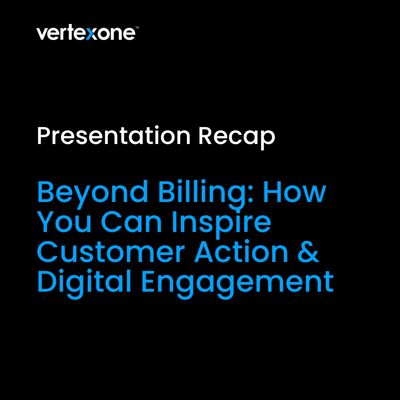 vertexone™

Presentation Recap

Beyond Billing: How You Can Inspire Customer Action & Digital Engagement